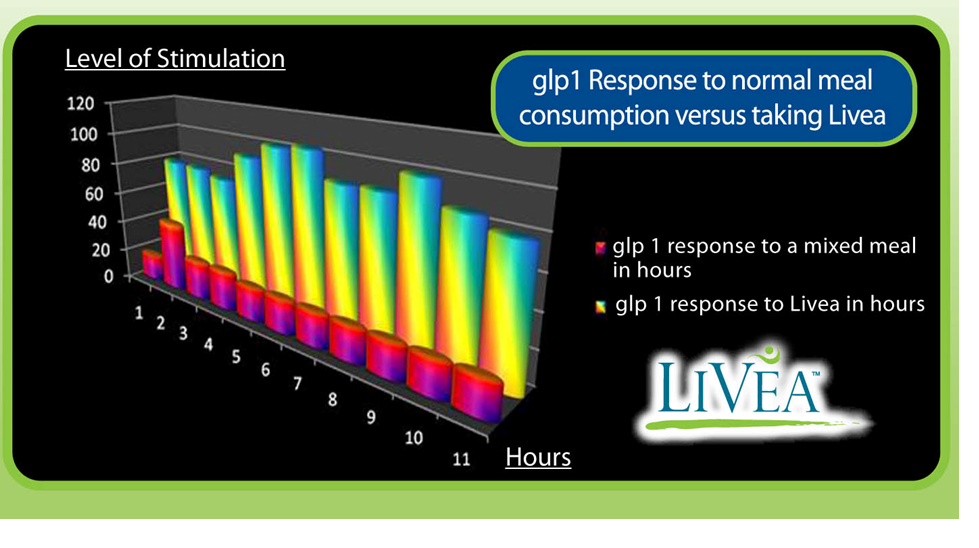 Level of Stimulation

glp1 Response to normal meal consumption versus taking Livea

120
100
80
60
40
20
0

1
2
3
4
5
6
7
8
9
10
11

Hours

glp 1 response to a mixed meal in hours

glp 1 response to Livea in hours

LIVEA™